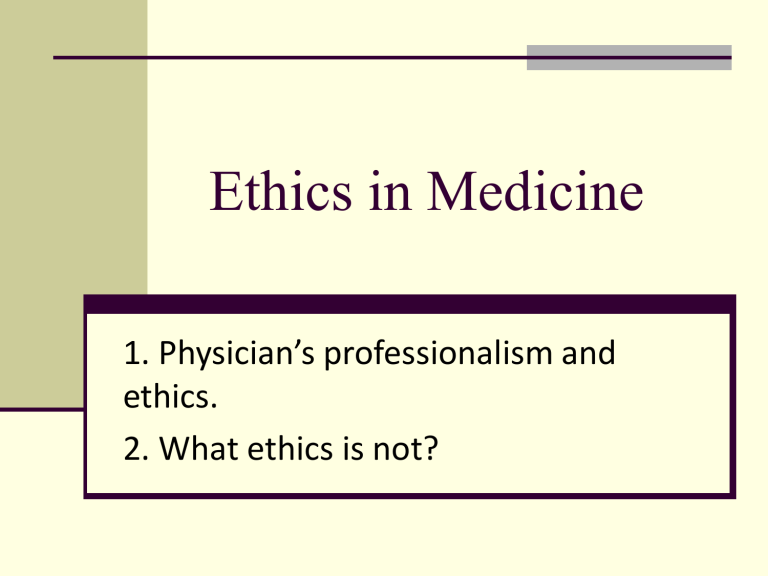 Ethics in Medicine

1. Physician’s professionalism and ethics.

2. What ethics is not?